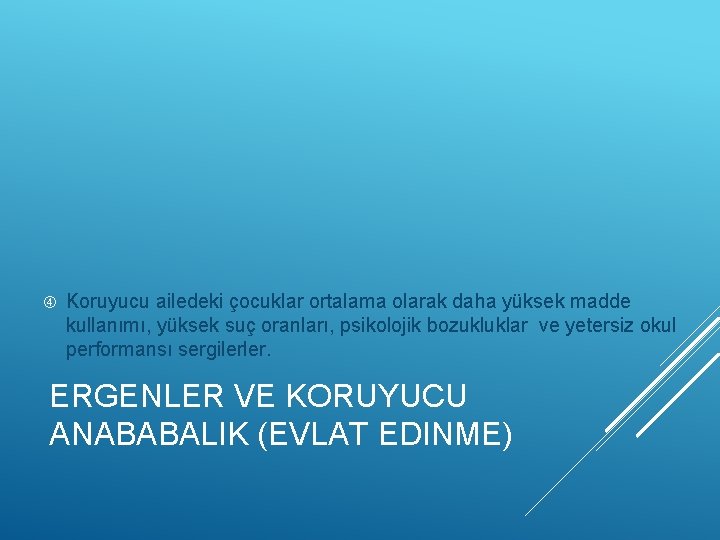 ④ Koruyucu ailedeki çocuklar ortalama olarak daha yüksek madde kullanımı, yüksek suç oranları, psikolojik bozukluklar ve yetersiz okul performansı sergilerler.

ERGENLER VE KORUYUCU ANABABALIK (EVLAT EDINME)